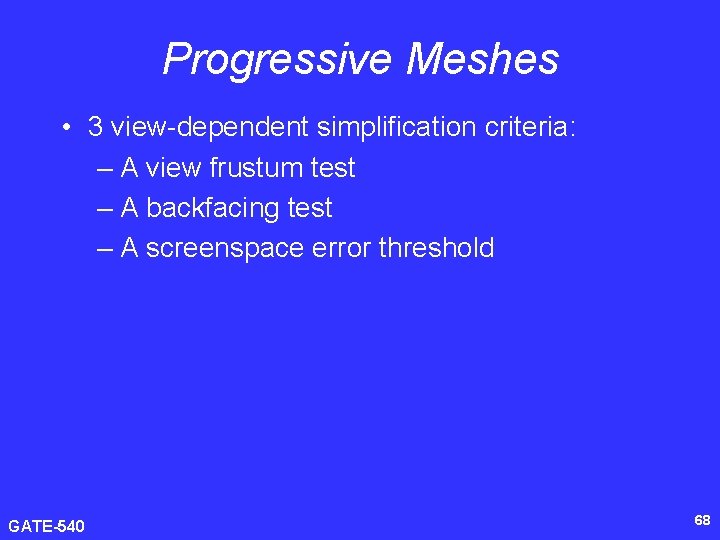 Progressive Meshes

• 3 view-dependent simplification criteria:
– A view frustum test
– A backfacing test
– A screenspace error threshold

GATE-540

68